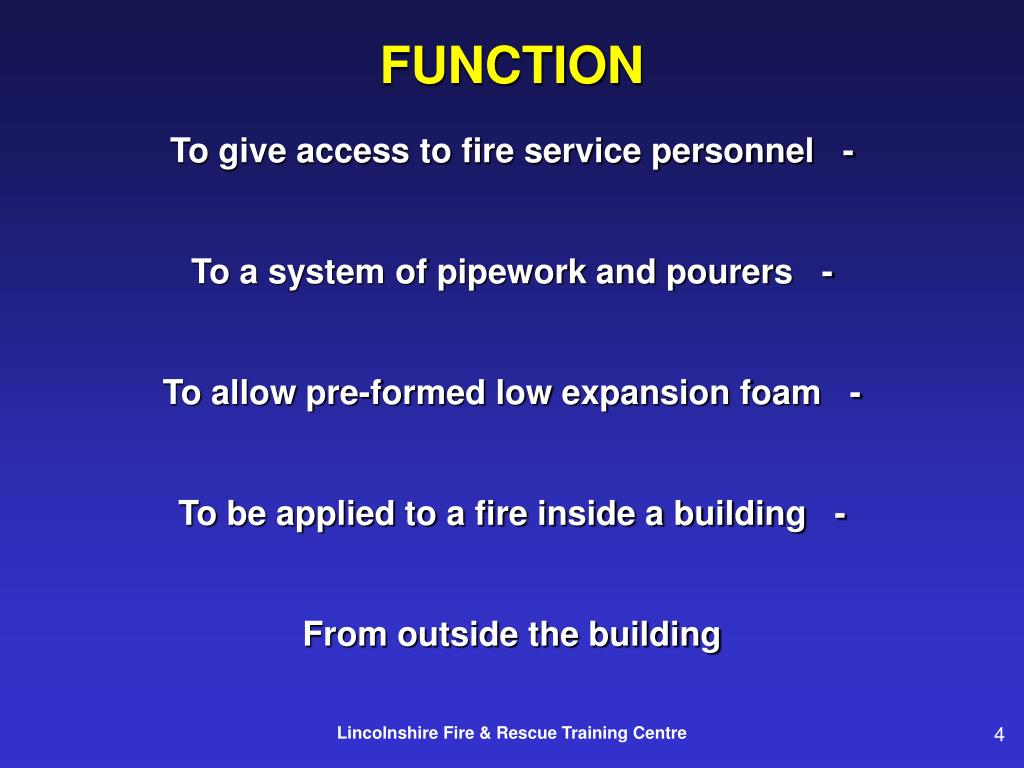 FUNCTION

To give access to fire service personnel -

To a system of pipework and pourers -

To allow pre-formed low expansion foam -

To be applied to a fire inside a building -

From outside the building

Lincolnshire Fire & Rescue Training Centre

4